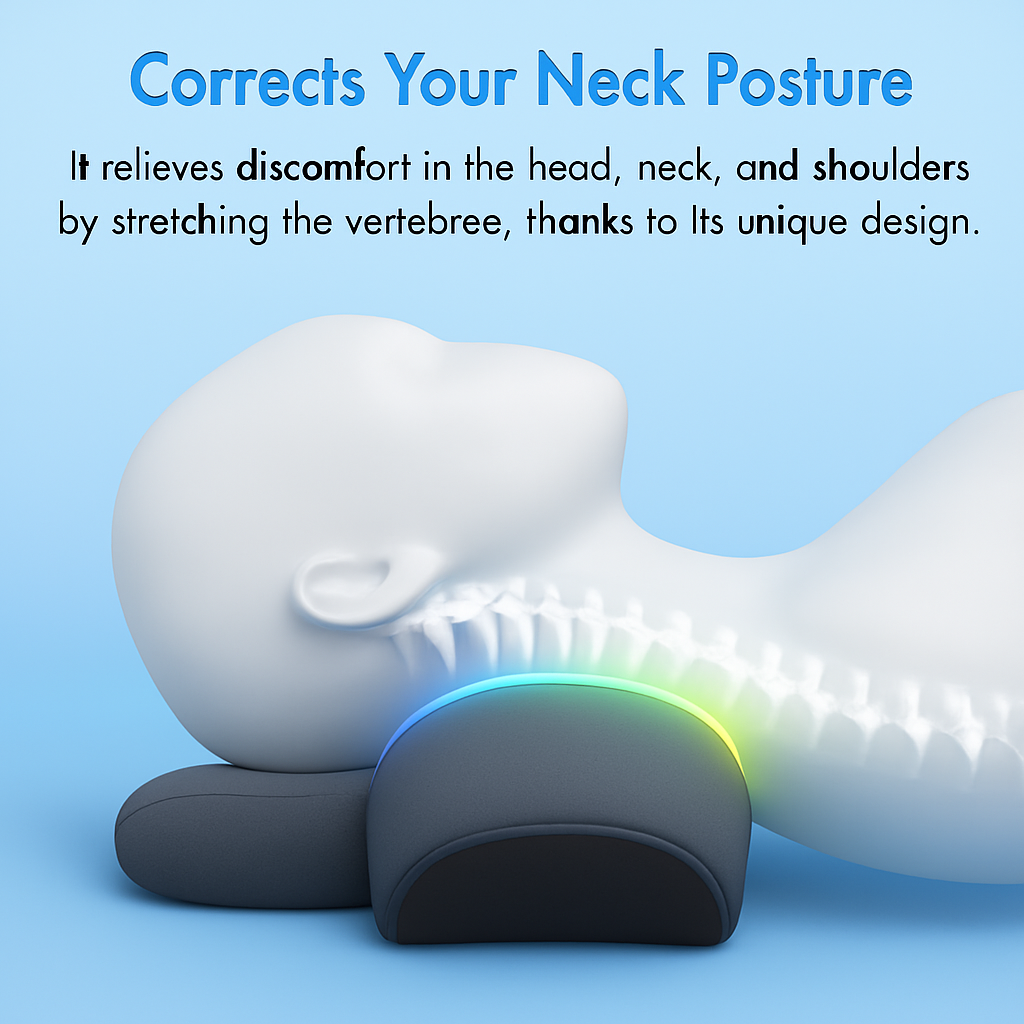 Corrects Your Neck Posture

It relieves discomfort in the head, neck, and shoulders by stretching the vertebree, thanks to Its unique design.